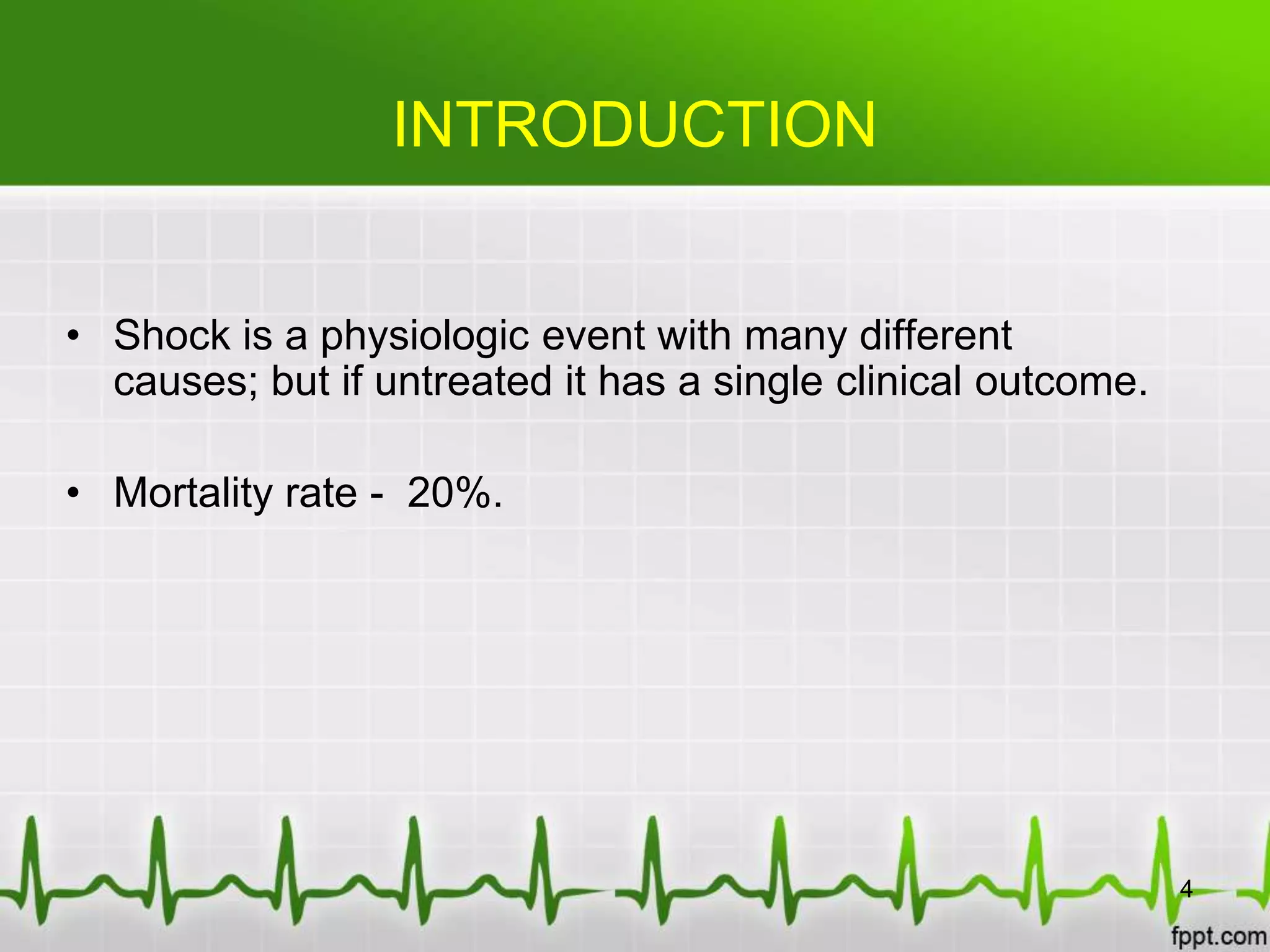 INTRODUCTION

• Shock is a physiologic event with many different causes; but if untreated it has a single clinical outcome.

• Mortality rate - 20%.

4

fppt.com